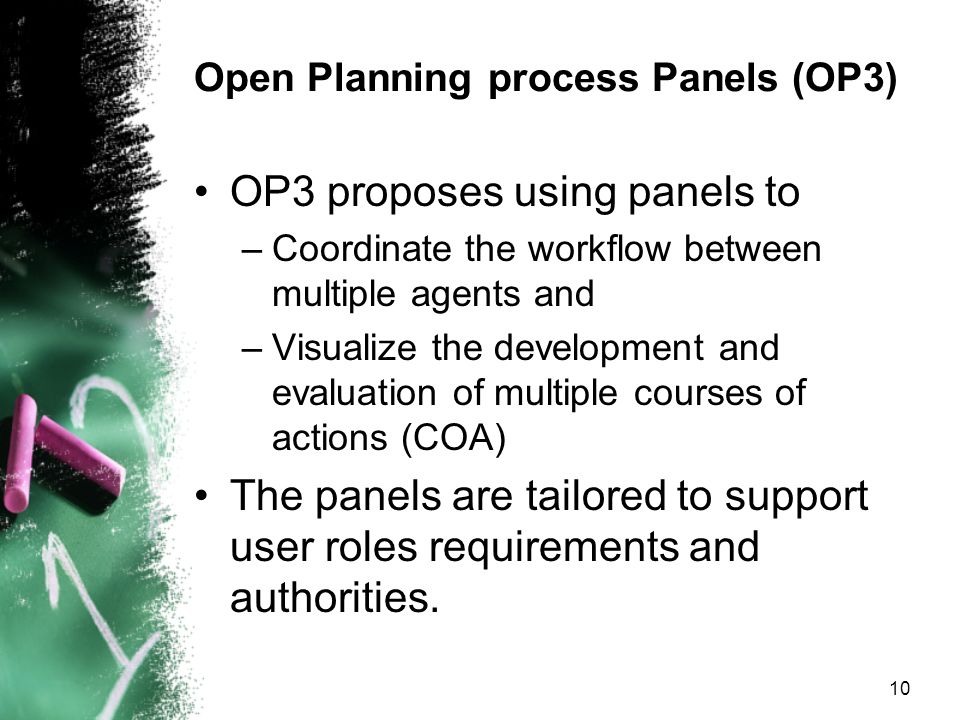 Open Planning process Panels (OP3)

• OP3 proposes using panels to
– Coordinate the workflow between multiple agents and
– Visualize the development and evaluation of multiple courses of actions (COA)
• The panels are tailored to support user roles requirements and authorities.

10